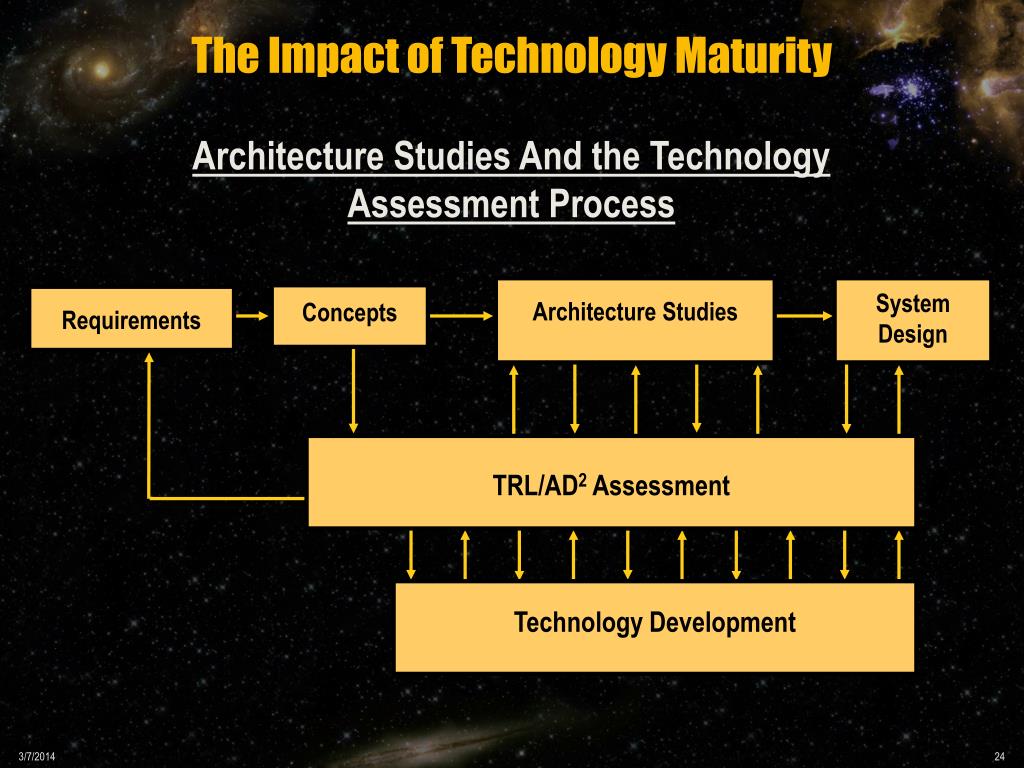 The Impact of Technology Maturity

Architecture Studies And the Technology Assessment Process

Requirements

Concepts

Architecture Studies

System Design

TRL/AD$^2$ Assessment

Technology Development

3/7/2014

24